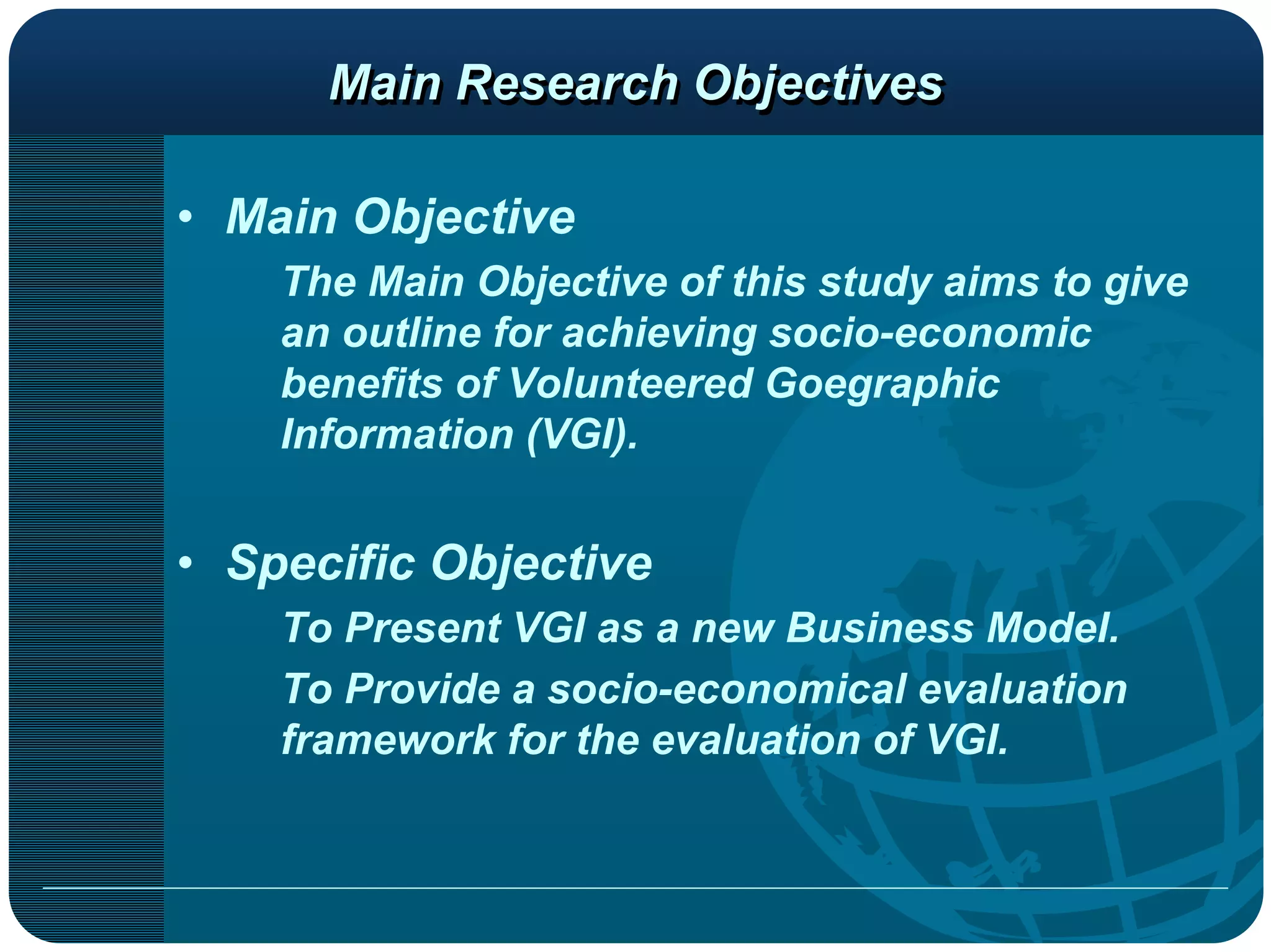 Main Research Objectives

• Main Objective

The Main Objective of this study aims to give an outline for achieving socio-economic benefits of Volunteered Goegraphic Information (VGI).

• Specific Objective

To Present VGI as a new Business Model.

To Provide a socio-economical evaluation framework for the evaluation of VGI.